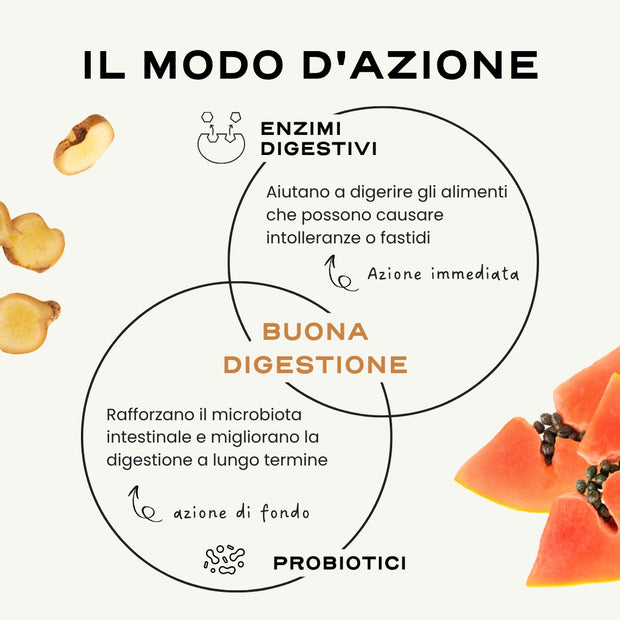 IL MODO D'AZIONE

ENZIMI DIGESTIVI

Aiutano a digerire gli alimenti che possono causare intolleranze o fastidi

Azione immediata

BUONA DIGESTIONE

Rafforzano il microbiota intestinale e migliorano la digestione a lungo termine

azione di fondo

PROBIOTICI